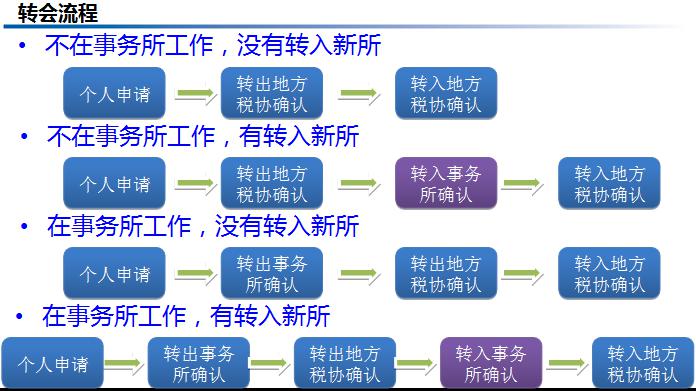 转会流程

• 不在事务所工作，没有转入新所

个人申请

转出地方税协确认

转入地方税协确认

• 不在事务所工作，有转入新所

个人申请

转出地方税协确认

转入事务所确认

转入地方税协确认

• 在事务所工作，没有转入新所

个人申请

转出事务所确认

转出地方税协确认

转入地方税协确认

• 在事务所工作，有转入新所

个人申请

转出事务所确认

转出地方税协确认

转入事务所确认

转入地方税协确认